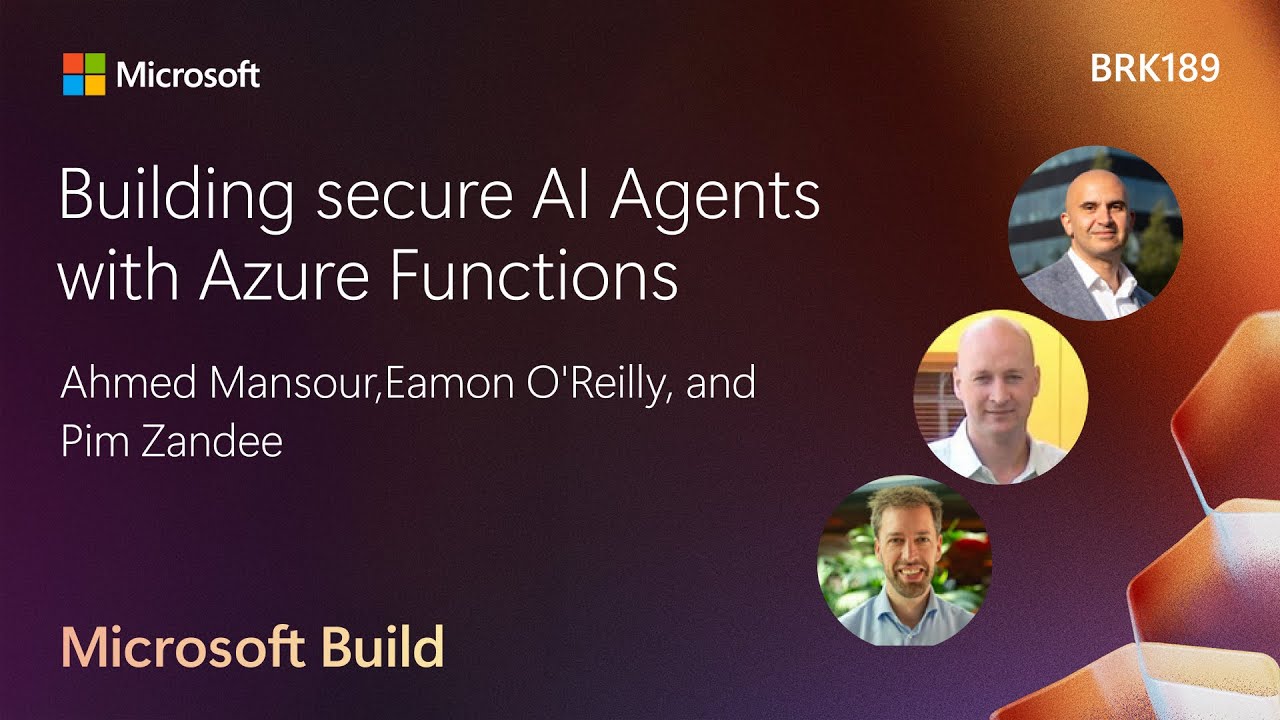 Microsoft

BRK189

Building secure AI Agents with Azure Functions

Ahmed Mansour,Eamon O'Reilly, and Pim Zandee

Microsoft Build